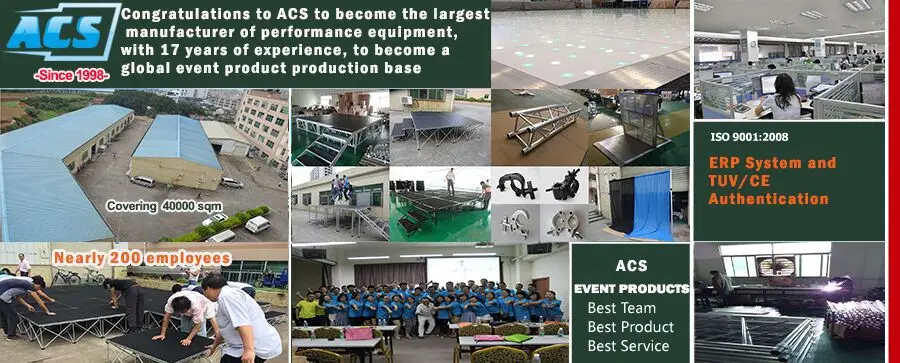 ACS
-Since 1998-

Congratulations to ACS to become the largest manufacturer of performance equipment, with 17 years of experience, to become a global event product production base

Covering 40000 sqm

Nearly 200 employees

ISO 9001:2008

ERP System and TUV/CE Authentication

ACS
EVENT PRODUCTS
Best Team
Best Product
Best Service